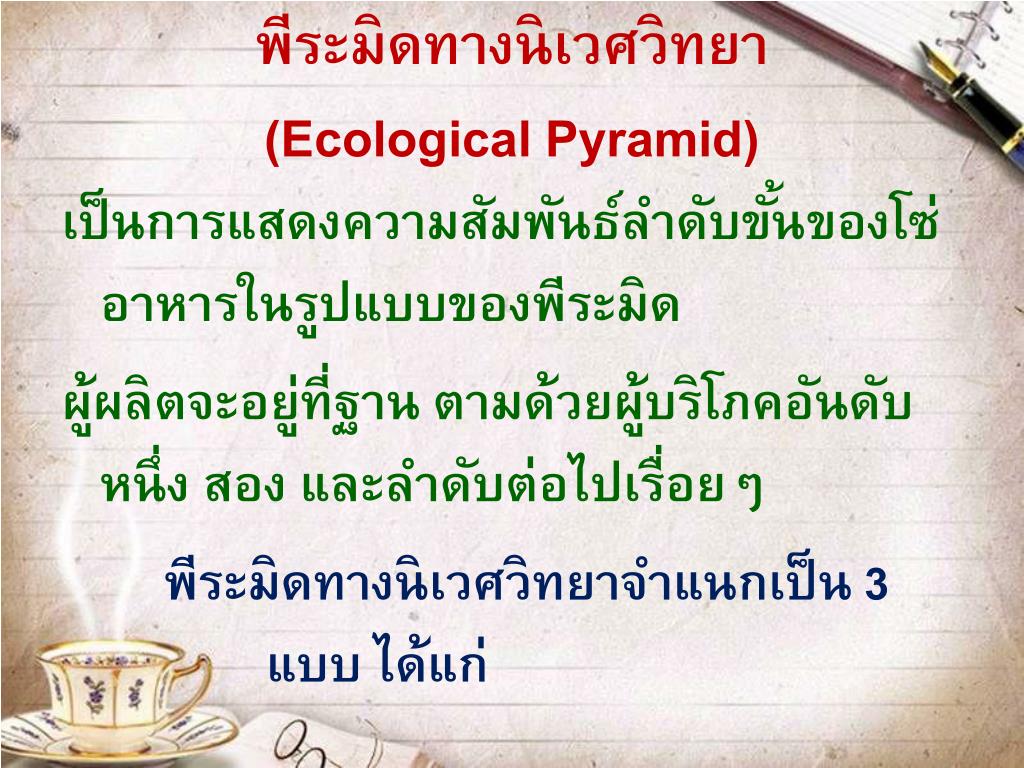 พีระมิดทางนิเวศวิทยา

(Ecological Pyramid)

เป็นการแสดงความสัมพันธ์ลำดับขั้นของโซ่อาหารในรูปแบบของพีระมิด

ผู้ผลิตจะอยู่ที่ฐาน ตามด้วยผู้บริโภคอันดับหนึ่ง สอง และลำดับต่อไปเรื่อย ๆ

พีระมิดทางนิเวศวิทยาจำแนกเป็น 3 แบบ ได้แก่